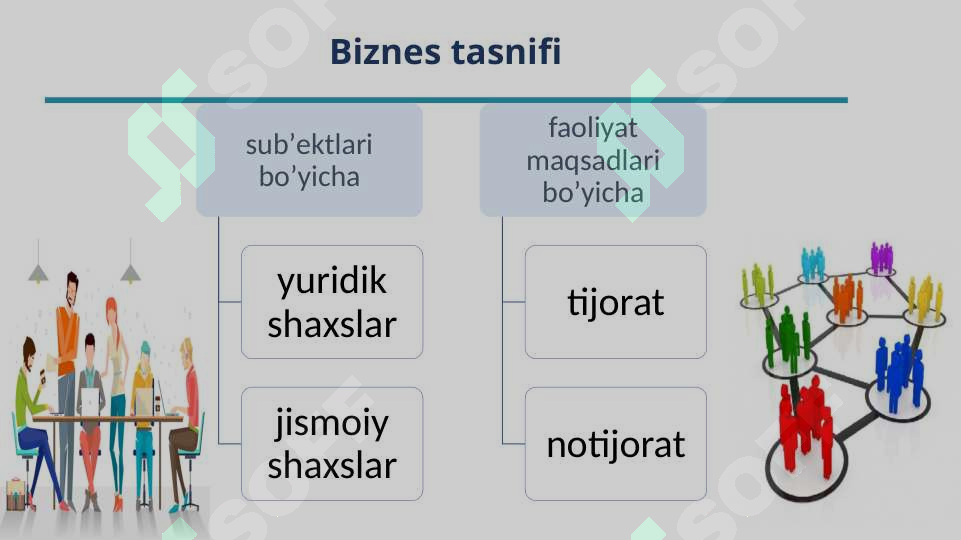 Biznes tasnifi

sub’ektlari bo’yicha

yuridik shaxslar

jismoiy shaxslar

faoliyat maqsadlari bo’yicha

tijorat

notijorat